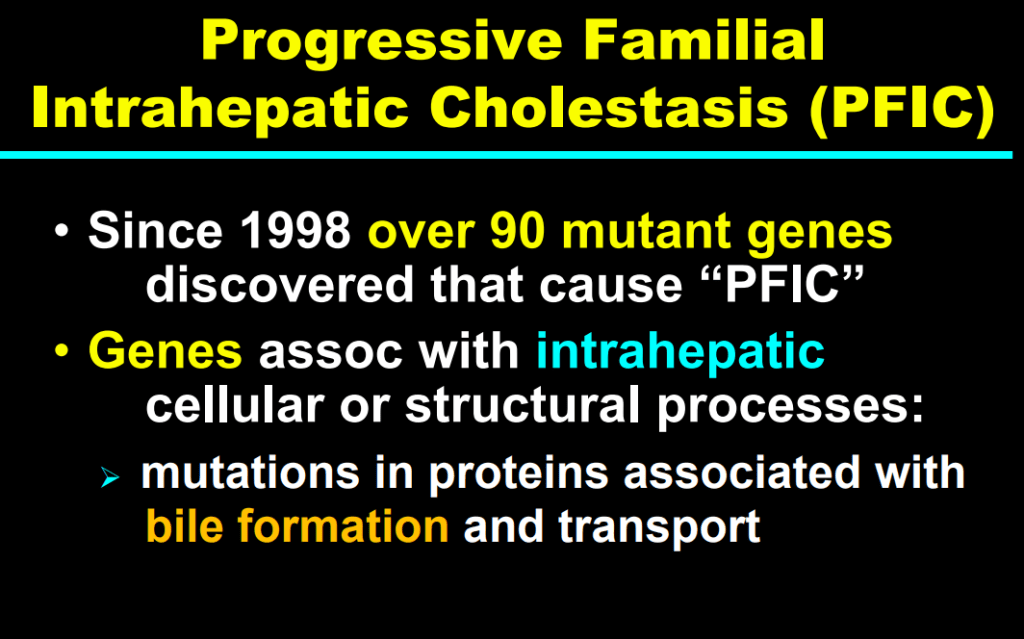 Progressive Familial Intrahepatic Cholestasis (PFIC)

• Since 1998 over 90 mutant genes discovered that cause “PFIC”

• Genes assoc with intrahepatic cellular or structural processes:

➢ mutations in proteins associated with bile formation and transport